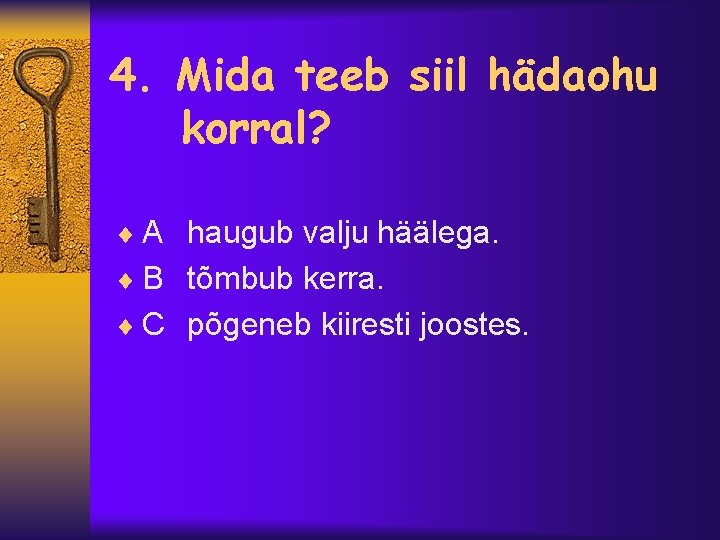 4. Mida teeb siil hädaohu korral?

A haugub valju häälega.
B tõmbub kerra.
C põgeneb kiiresti joostes.